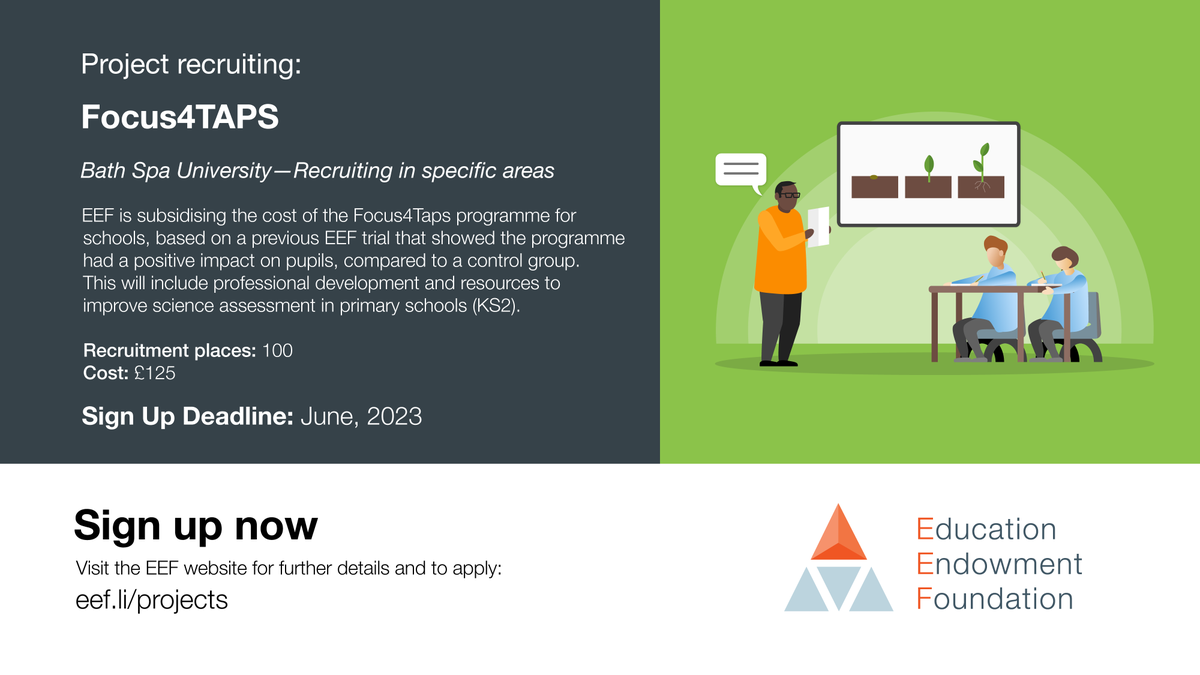 Project recruiting:

Focus4TAPS

Bath Spa University—Recruiting in specific areas

EEF is subsidising the cost of the Focus4Taps programme for schools, based on a previous EEF trial that showed the programme had a positive impact on pupils, compared to a control group. This will include professional development and resources to improve science assessment in primary schools (KS2).

Recruitment places: 100
Cost: £125

Sign Up Deadline: June, 2023

Sign up now

Visit the EEF website for further details and to apply:
eef.li/projects

Education
Endowment
Foundation